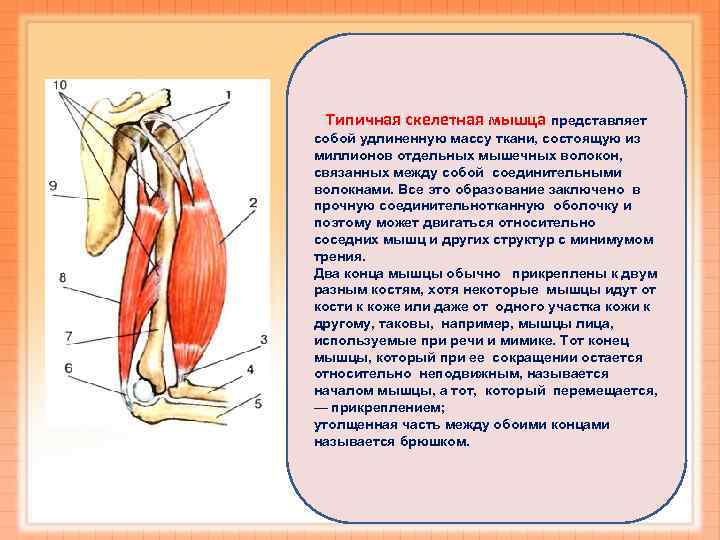 10
1
9
2
8
7
3
6
4
5

Типичная скелетная мышца представляет собой удлиненную массу ткани, состоящую из миллионов отдельных мышечных волокон, связанных между собой соединительными волокнами. Все это образование заключено в прочную соединительнотканную оболочку и поэтому может двигаться относительно соседних мышц и других структур с минимумом трения.
Два конца мышцы обычно прикреплены к двум разным костям, хотя некоторые мышцы идут от кости к коже или даже от одного участка кожи к другому, таковы, например, мышцы лица, используемые при речи и мимике. Тот конец мышцы, который при ее сокращении остается относительно неподвижным, называется началом мышцы, а тот, который перемещается, — прикреплением;
утолщенная часть между обоими концами называется брюшком.